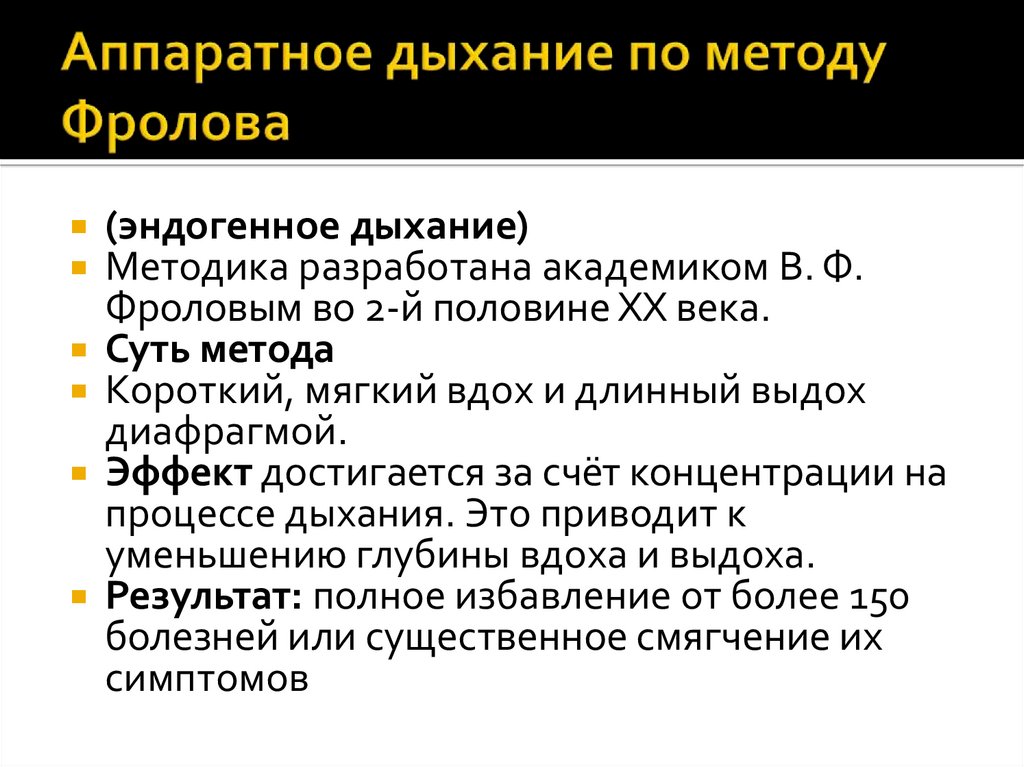 Аппаратное дыхание по методу Фролова

(эндогенное дыхание)
Методика разработана академиком В. Ф. Фроловым во 2-й половине XX века.
Суть метода
Короткий, мягкий вдох и длинный выдох диафрагмой.
Эффект достигается за счёт концентрации на процессе дыхания. Это приводит к уменьшению глубины вдоха и выдоха.
Результат: полное избавление от более 150 болезней или существенное смягчение их симптомов